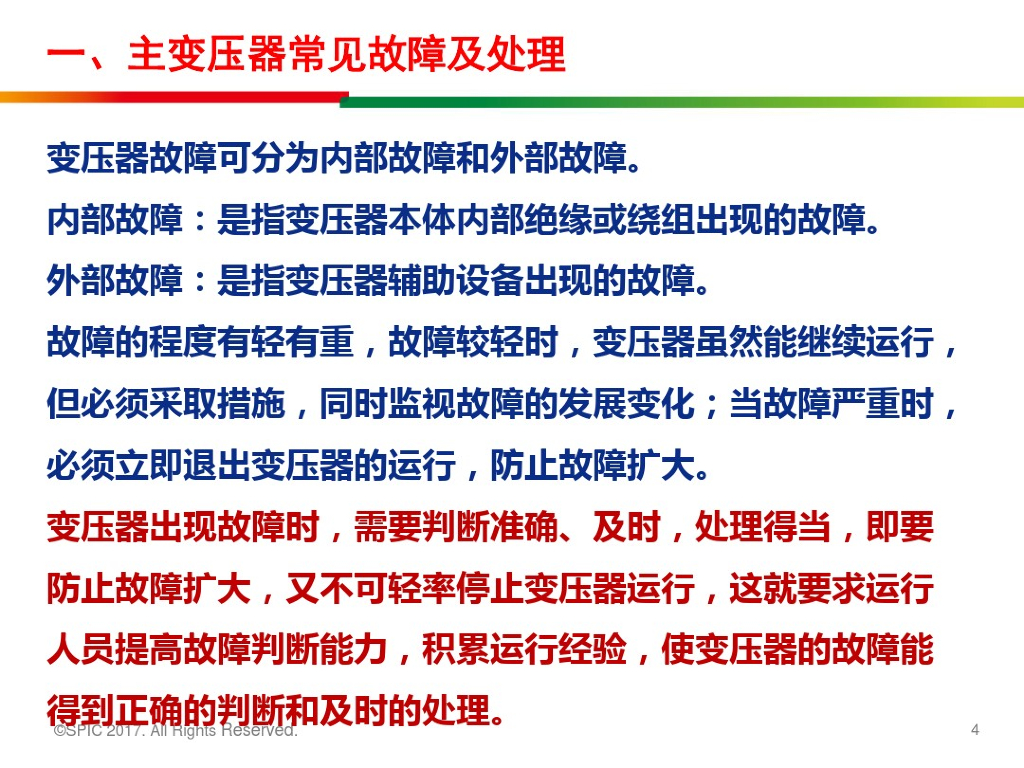 一、主变压器常见故障及处理

变压器故障可分为内部故障和外部故障。

内部故障：是指变压器本体内部绝缘或绕组出现的故障。

外部故障：是指变压器辅助设备出现的故障。

故障的程度有轻有重，故障较轻时，变压器虽然能继续运行，但必须采取措施，同时监视故障的发展变化；当故障严重时，必须立即退出变压器的运行，防止故障扩大。

变压器出现故障时，需要判断准确、及时，处理得当，即要防止故障扩大，又不可轻率停止变压器运行，这就要求运行人员提高故障判断能力，积累运行经验，使变压器的故障能得到正确的判断和及时的处理。

©SPIC 2017. All Rights Reserved.

4